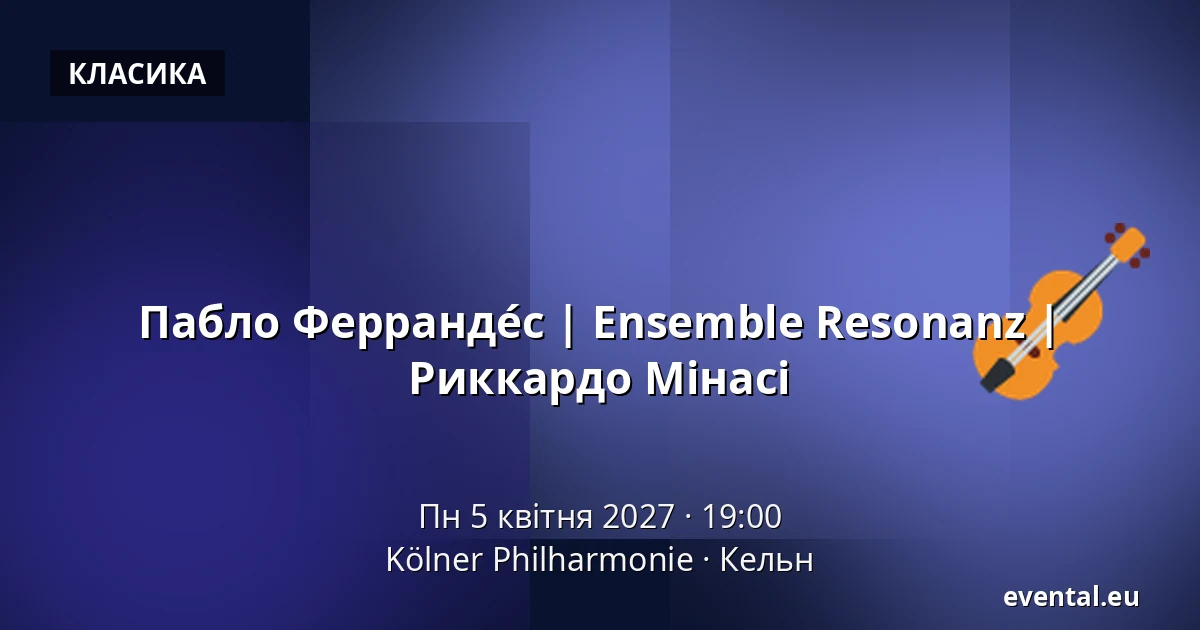 КЛАСИКА

Пабло Феррандéс | Ensemble Resonanz | Риккардо Мінасі

Пн 5 квітня 2027 · 19:00
Kölner Philharmonie · Кельн

evental.eu